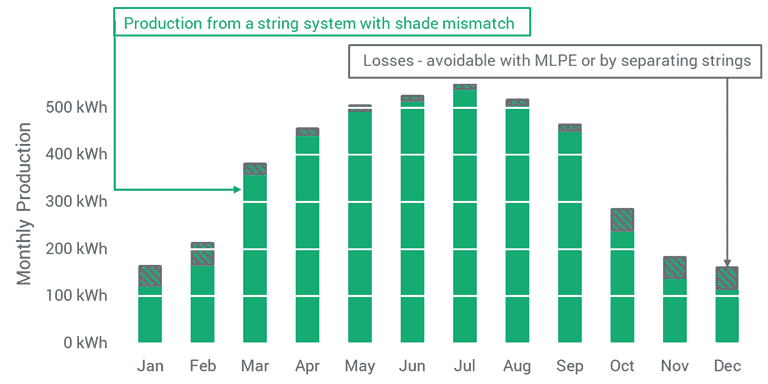 Production from a string system with shade mismatch

Losses - avoidable with MLPE or by separating strings

Monthly Production

500 kWh
400 kWh
300 kWh
200 kWh
100 kWh
0 kWh

Jan Feb Mar Apr May Jun Jul Aug Sep Oct Nov Dec